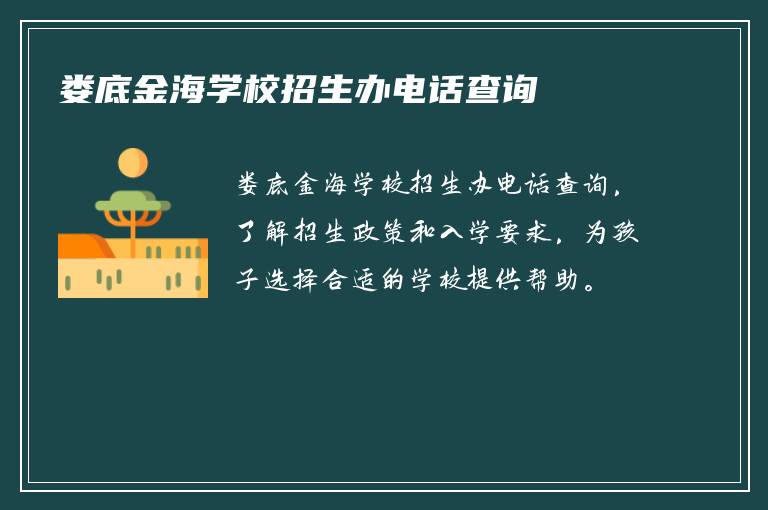 娄底金海学校招生办电话查询

娄底金海学校招生办电话查询，了解招生政策和入学要求，为孩子选择合适的学校提供帮助。